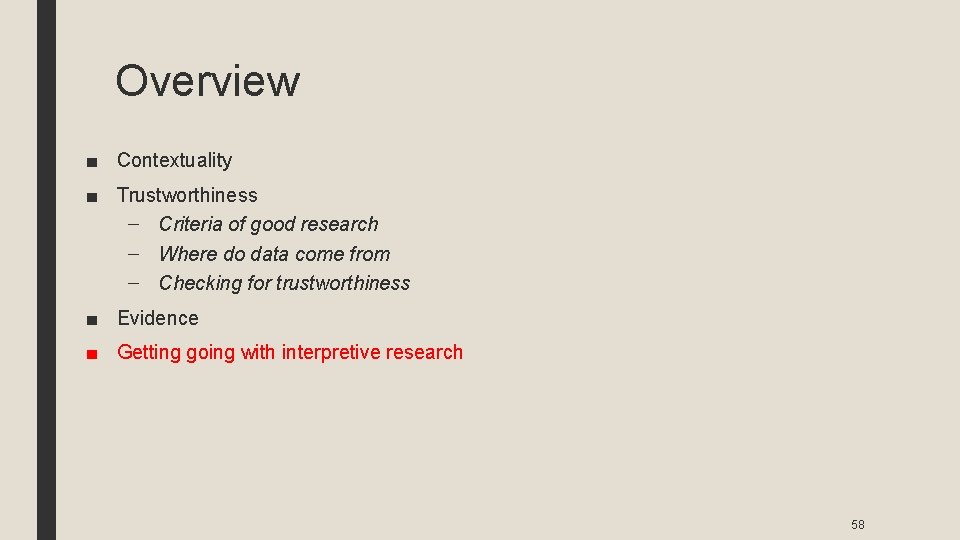 Overview

■ Contextuality
■ Trustworthiness
– Criteria of good research
– Where do data come from
– Checking for trustworthiness
■ Evidence
■ Getting going with interpretive research

58